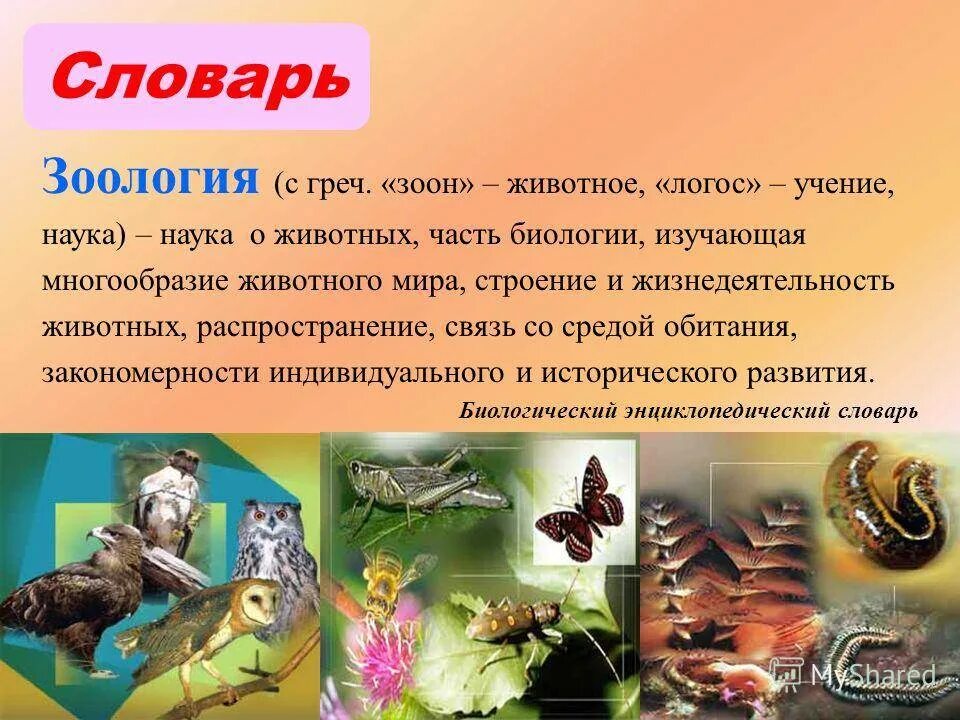 Словарь

Зоология (с греч. «зоон» – животное, «логос» – учение, наука) – наука о животных, часть биологии, изучающая многообразие животного мира, строение и жизнедеятельность животных, распространение, связь со средой обитания, закономерности индивидуального и исторического развития.

Биологический энциклопедический словарь

MyShared